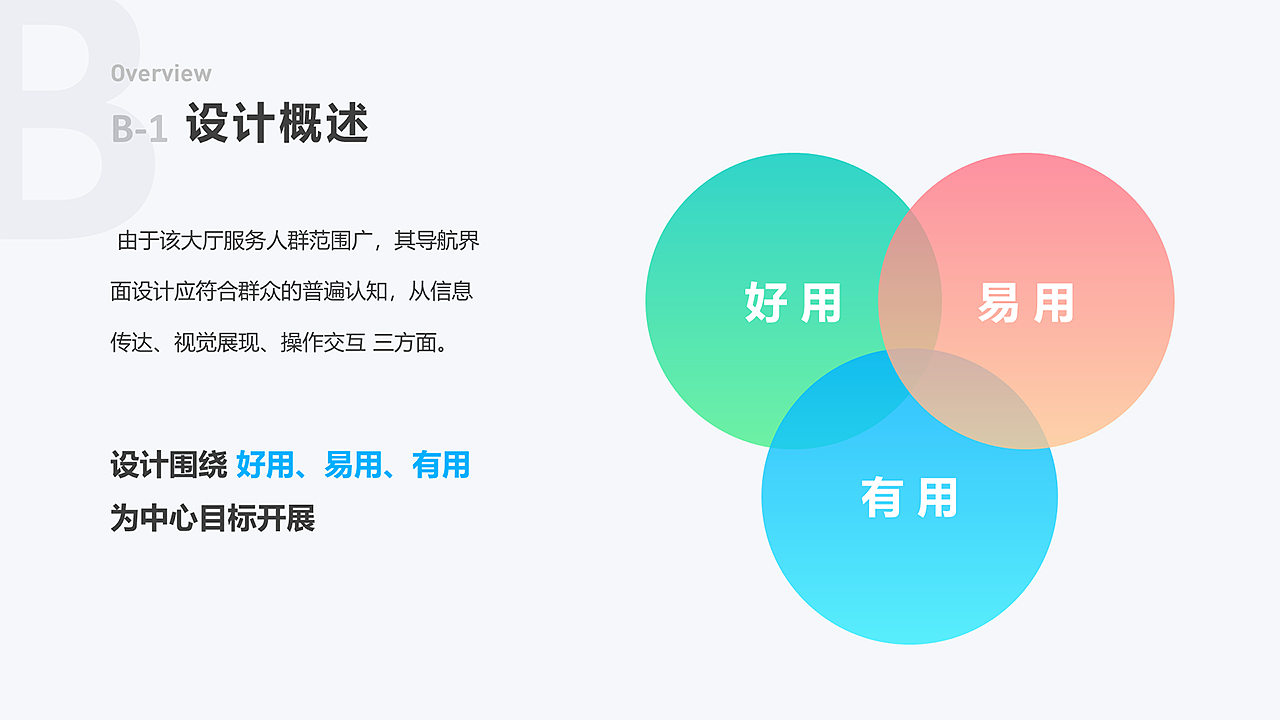 B

Overview

B-1 设计概述

由于该大厅服务人群范围广，其导航界面设计应符合群众的普遍认知，从信息传达、视觉展现、操作交互 三方面。

设计围绕 好用、易用、有用 为中心目标开展

好用

易用

有用